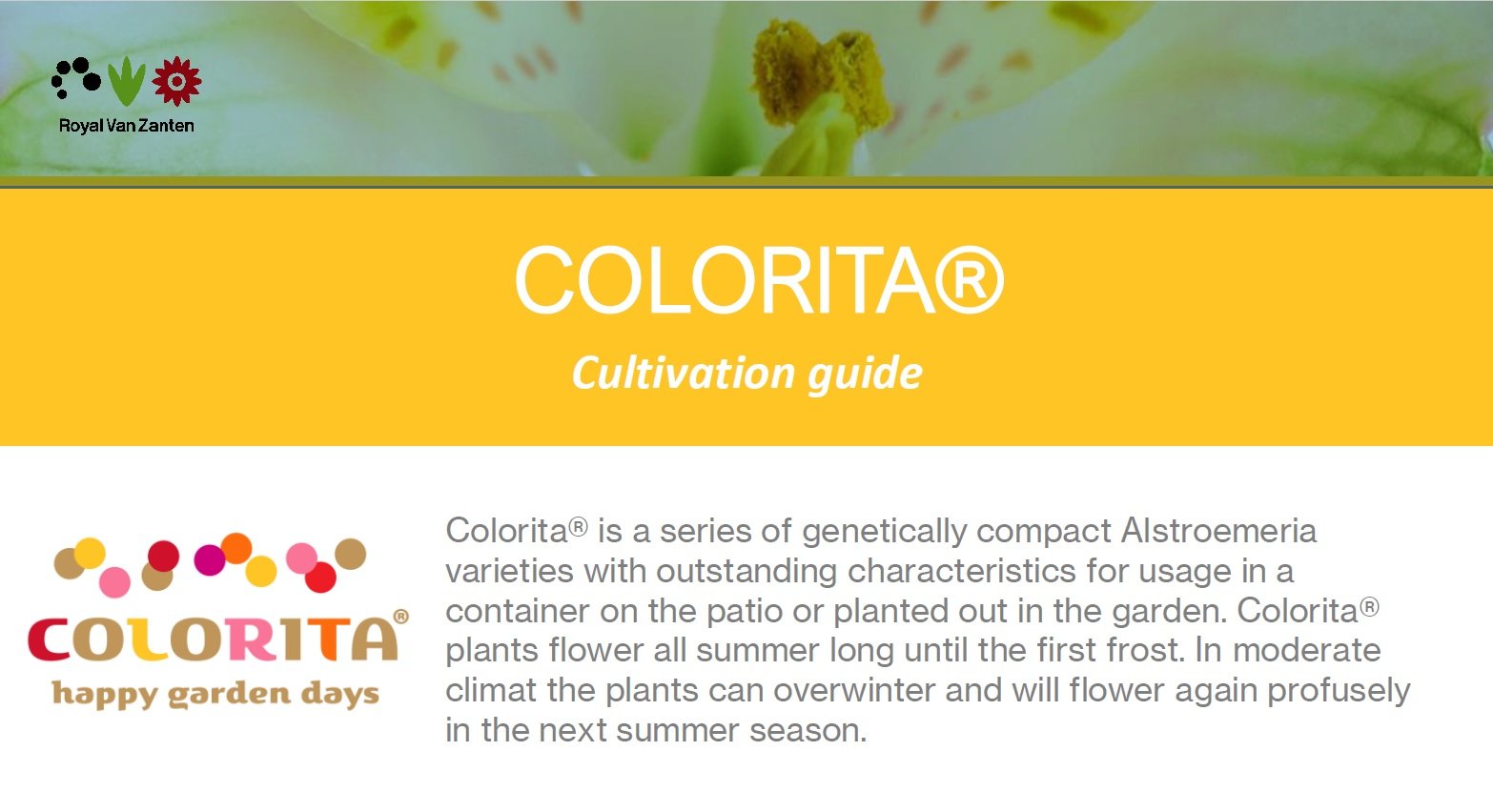 Royal Van Zanten

COLORITA®

Cultivation guide

COLORITA®
happy garden days

Colorita® is a series of genetically compact Alstroemeria varieties with outstanding characteristics for usage in a container on the patio or planted out in the garden. Colorita® plants flower all summer long until the first frost. In moderate climat the plants can overwinter and will flower again profusely in the next summer season.